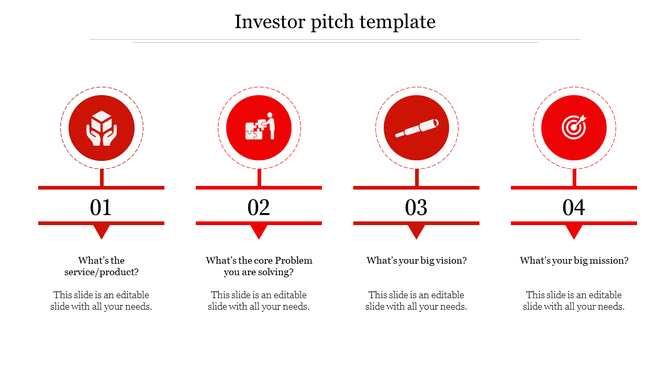 Investor pitch template

01

What's the service/product?

This slide is an editable slide with all your needs.

02

What's the core Problem you are solving?

This slide is an editable slide with all your needs.

03

What's your big vision?

This slide is an editable slide with all your needs.

04

What's your big mission?

This slide is an editable slide with all your needs.